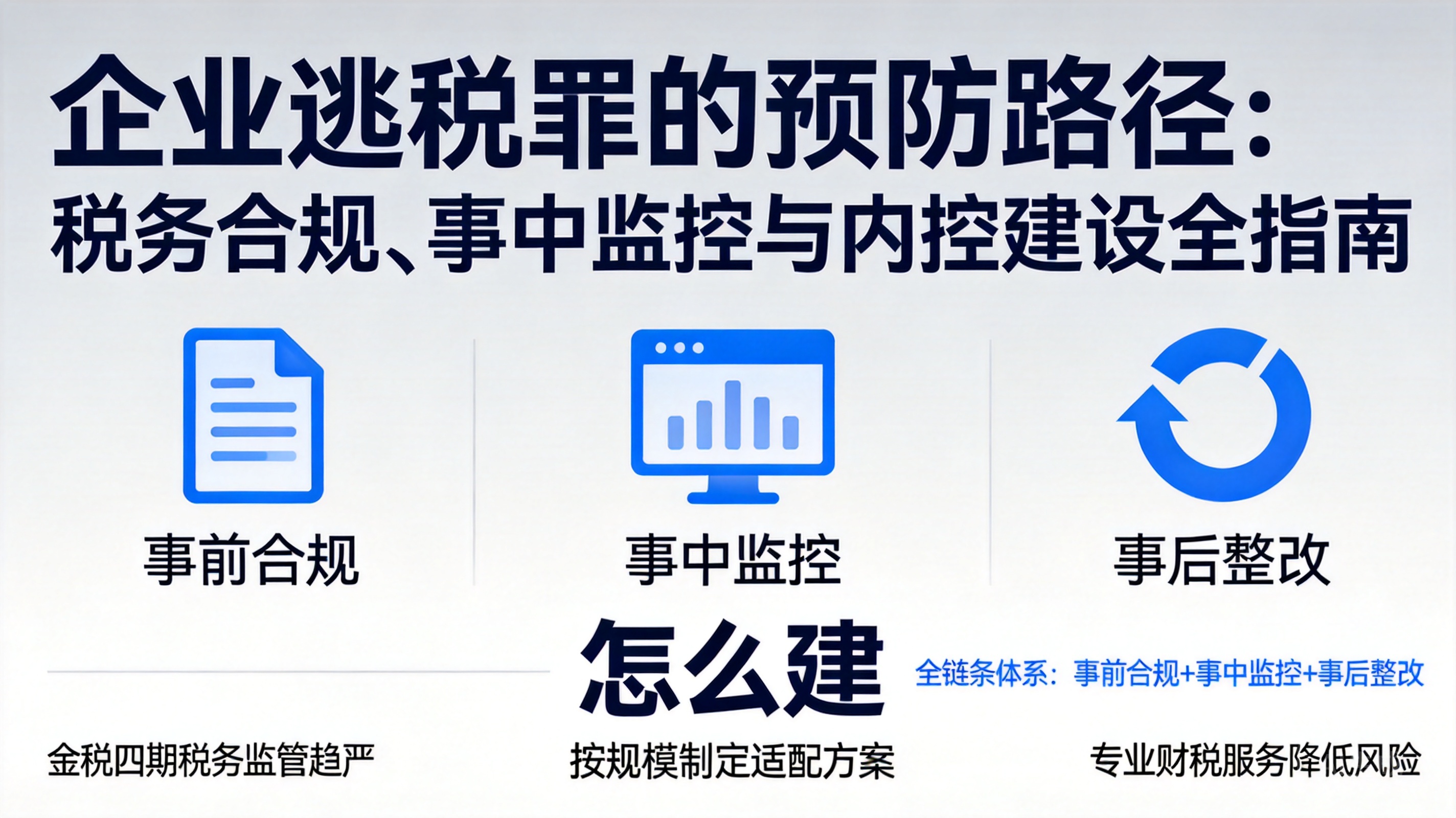 企业逃税罪的预防路径：
税务合规、事中监控与内控建设全指南

事前合规

事中监控

事后整改

怎么建

全链条体系：事前合规+事中监控+事后整改

金税四期税务监管趋严

按规模制定适配方案

专业财税服务降低风险